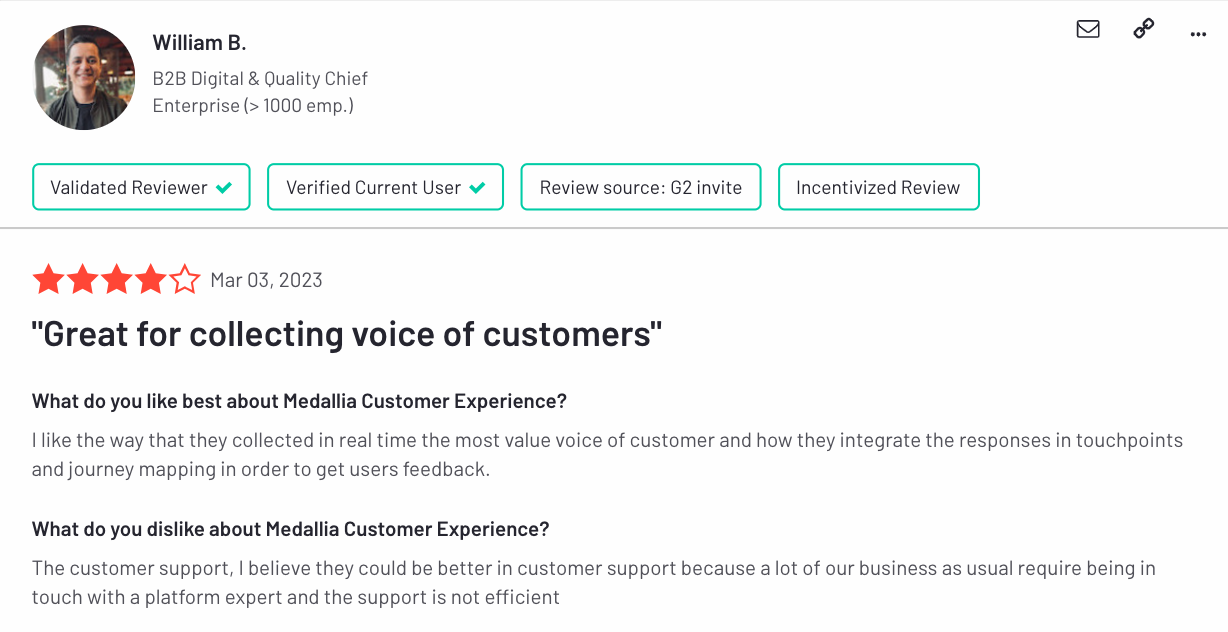 William B.
B2B Digital & Quality Chief
Enterprise (> 1000 emp.)

Validated Reviewer
Verified Current User
Review source: G2 invite
Incentivized Review

Mar 03, 2023

"Great for collecting voice of customers"

What do you like best about Medallia Customer Experience?

I like the way that they collected in real time the most value voice of customer and how they integrate the responses in touchpoints and journey mapping in order to get users feedback.

What do you dislike about Medallia Customer Experience?

The customer support, I believe they could be better in customer support because a lot of our business as usual require being in touch with a platform expert and the support is not efficient